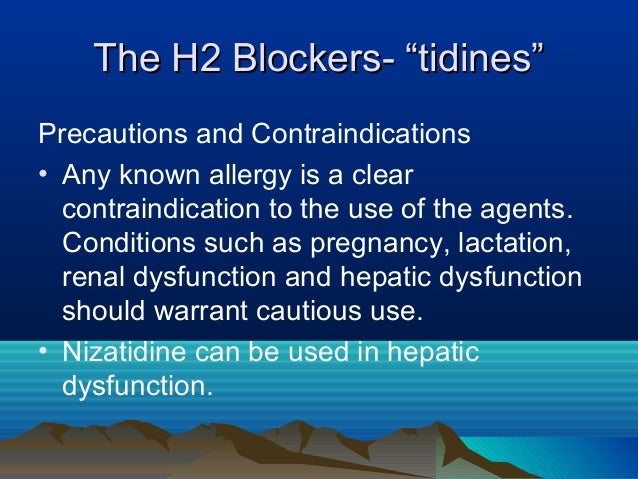 The H2 Blockers- “tidines”

Precautions and Contraindications

• Any known allergy is a clear contraindication to the use of the agents. Conditions such as pregnancy, lactation, renal dysfunction and hepatic dysfunction should warrant cautious use.

• Nizatidine can be used in hepatic dysfunction.